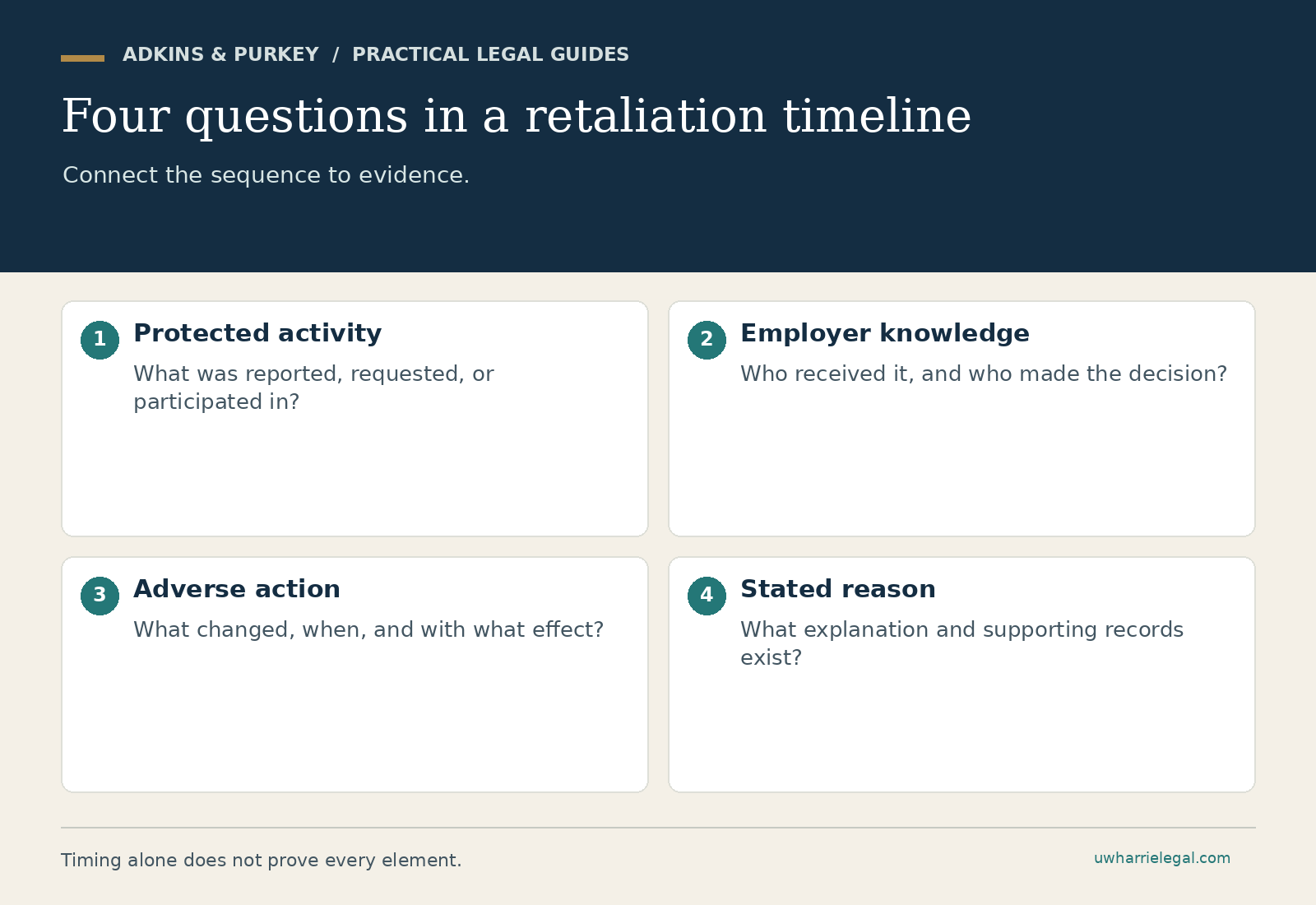 ADKINS & PURKEY / PRACTICAL LEGAL GUIDES

Four questions in a retaliation timeline

Connect the sequence to evidence.

1 Protected activity

What was reported, requested, or participated in?

2 Employer knowledge

Who received it, and who made the decision?

3 Adverse action

What changed, when, and with what effect?

4 Stated reason

What explanation and supporting records exist?

Timing alone does not prove every element.

uwharrielegal.com